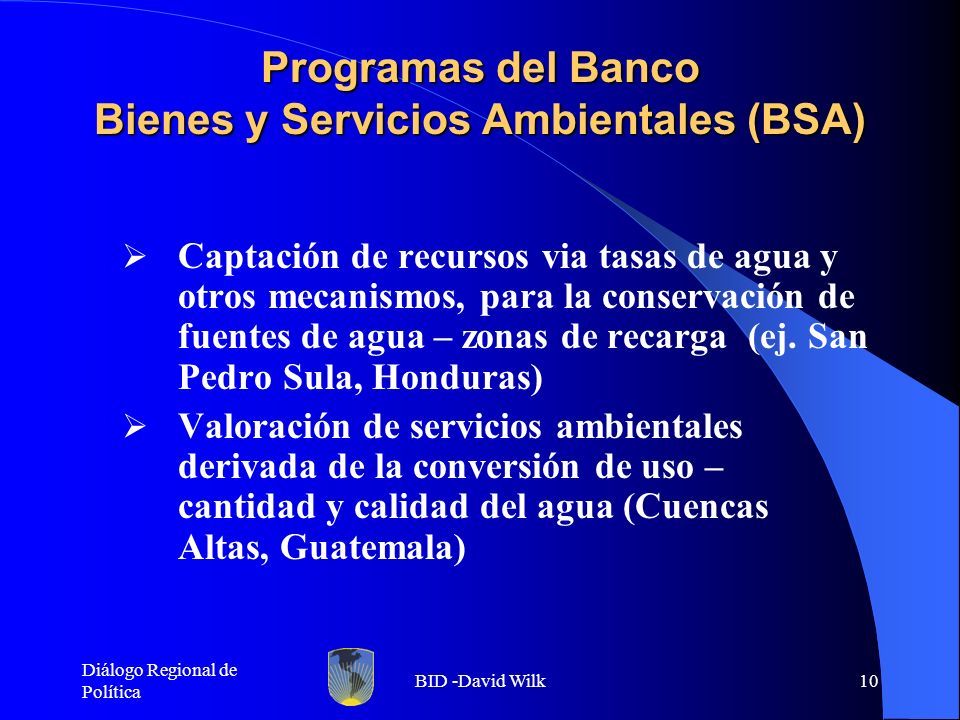 Programas del Banco
Bienes y Servicios Ambientales (BSA)

➢ Captación de recursos via tasas de agua y otros mecanismos, para la conservación de fuentes de agua – zonas de recarga (ej. San Pedro Sula, Honduras)

➢ Valoración de servicios ambientales derivada de la conversión de uso – cantidad y calidad del agua (Cuencas Altas, Guatemala)

Diálogo Regional de Política

BID -David Wilk

10